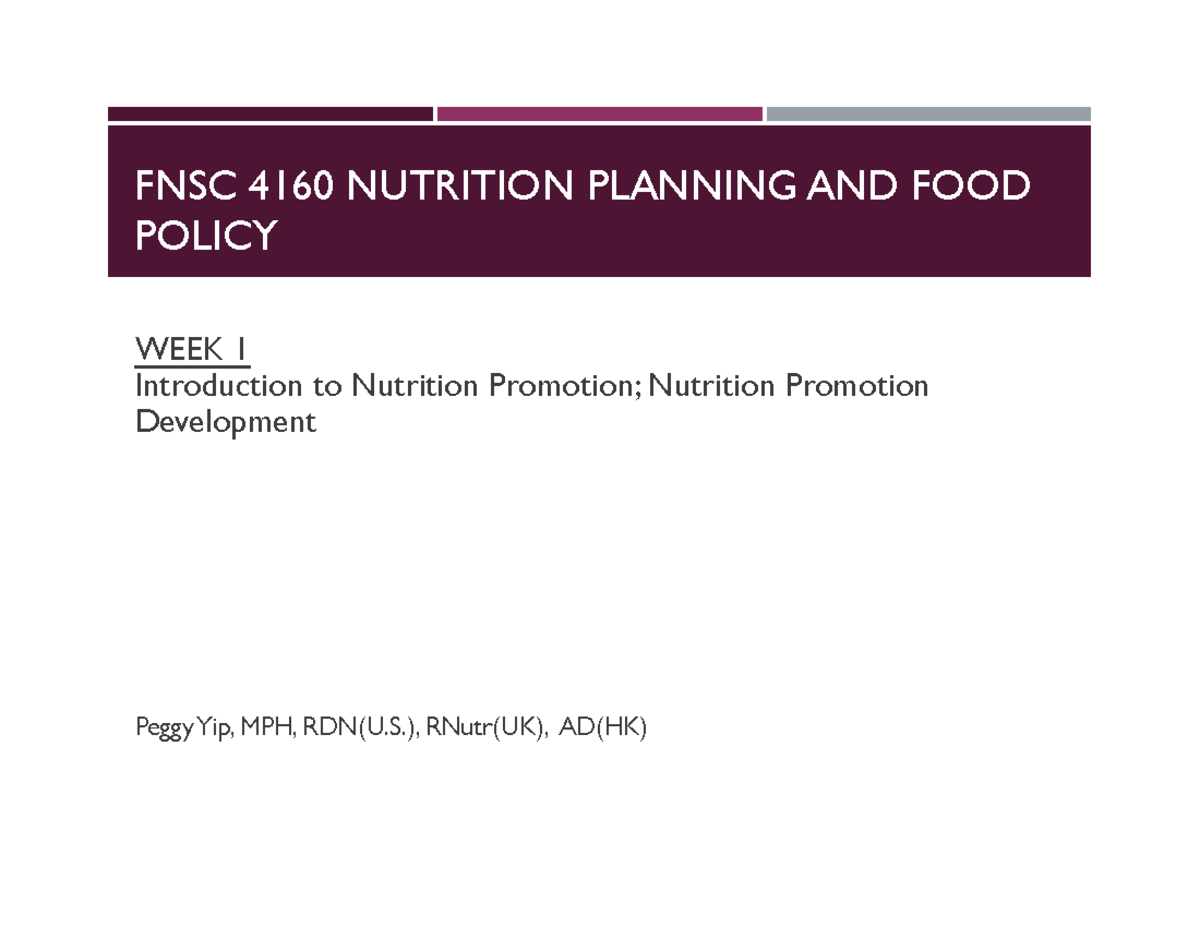 FNSC 4160 NUTRITION PLANNING AND FOOD POLICY

WEEK 1
Introduction to Nutrition Promotion; Nutrition Promotion Development

Peggy Yip, MPH, RDN(U.S.), RNutr(UK), AD(HK)